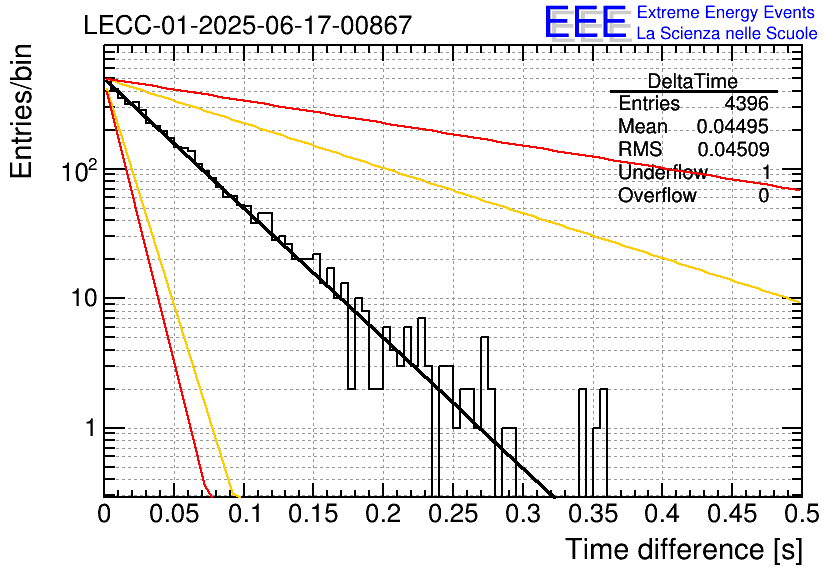 LECC-01-2025-06-17-00867

EEE Extreme Energy Events
La Scienza nelle Scuole

| DeltaTime | |
|---|---|
| Entries | 4396 |
| Mean | 0.04495 |
| RMS | 0.04509 |
| Underflow | 1 |
| Overflow | 0 |

Entries/bin

$10^2$

10

1

0 0.05 0.1 0.15 0.2 0.25 0.3 0.35 0.4 0.45 0.5

Time difference [s]